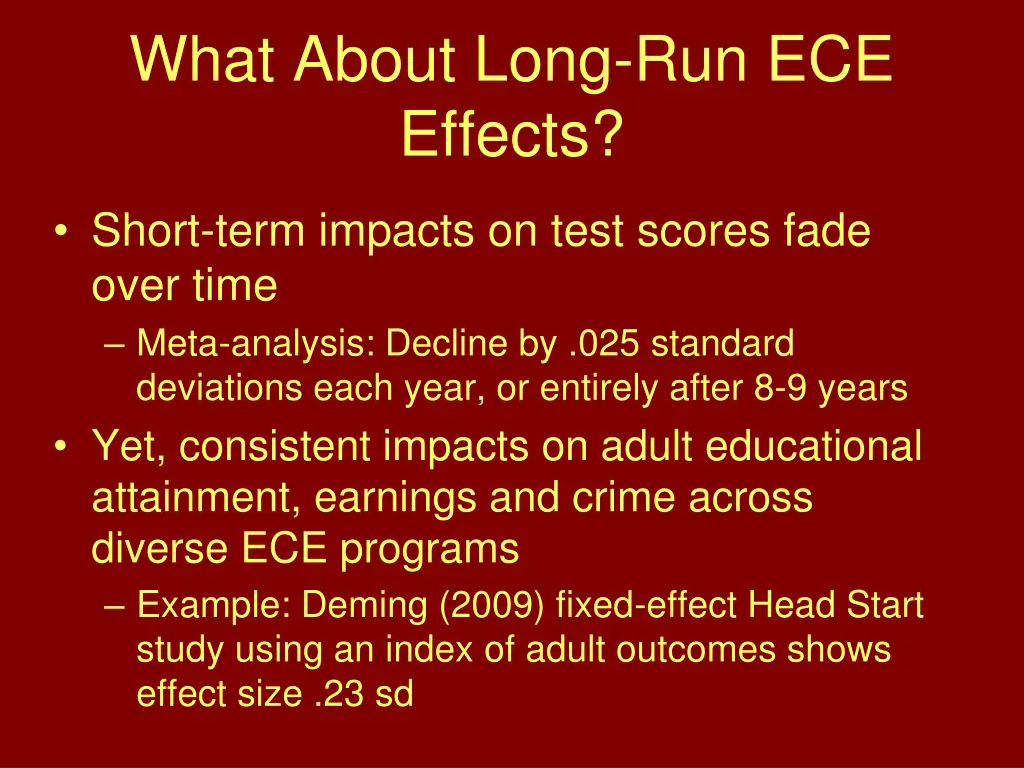 What About Long-Run ECE Effects?

• Short-term impacts on test scores fade over time
– Meta-analysis: Decline by .025 standard deviations each year, or entirely after 8-9 years
• Yet, consistent impacts on adult educational attainment, earnings and crime across diverse ECE programs
– Example: Deming (2009) fixed-effect Head Start study using an index of adult outcomes shows effect size .23 sd